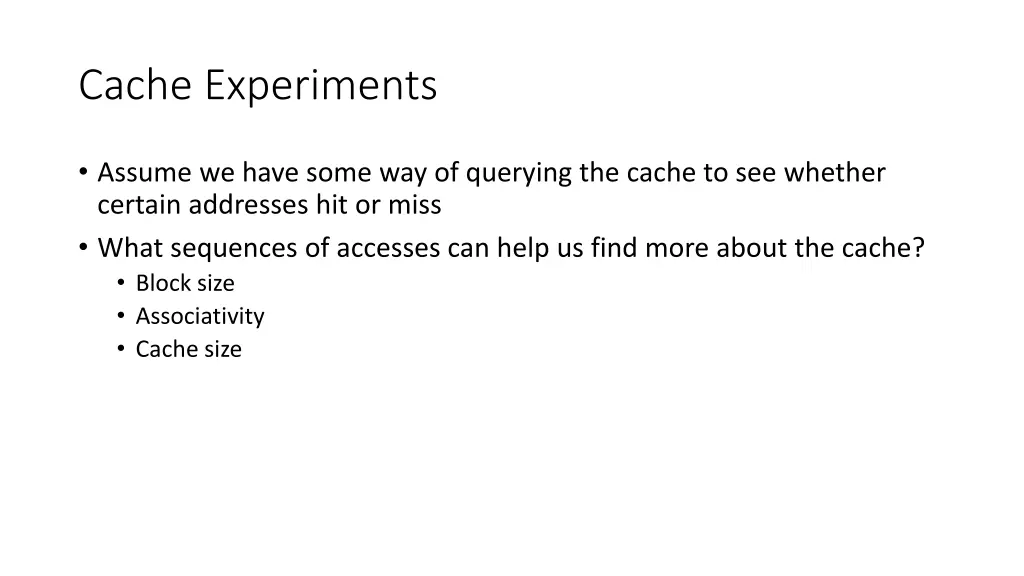 Cache Experiments

• Assume we have some way of querying the cache to see whether certain addresses hit or miss
• What sequences of accesses can help us find more about the cache?
  • Block size
  • Associativity
  • Cache size